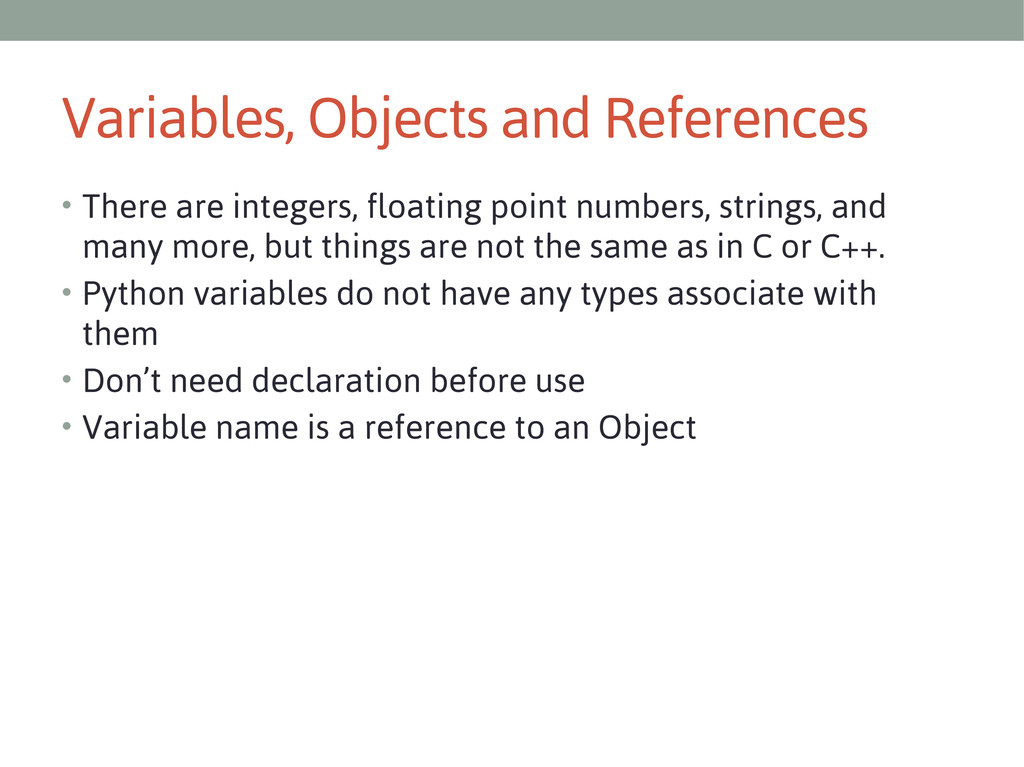 Variables, Objects and References

• There are integers, floating point numbers, strings, and many more, but things are not the same as in C or C++.
• Python variables do not have any types associate with them
• Don’t need declaration before use
• Variable name is a reference to an Object